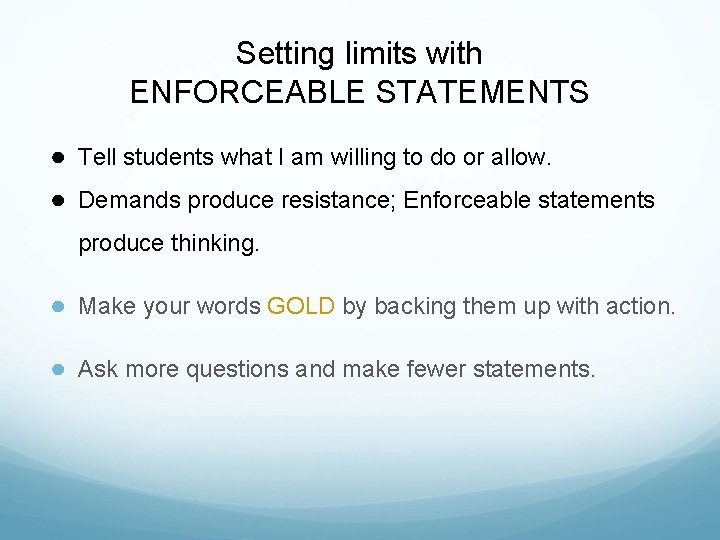 Setting limits with
ENFORCEABLE STATEMENTS

● Tell students what I am willing to do or allow.

● Demands produce resistance; Enforceable statements produce thinking.

● Make your words GOLD by backing them up with action.

● Ask more questions and make fewer statements.